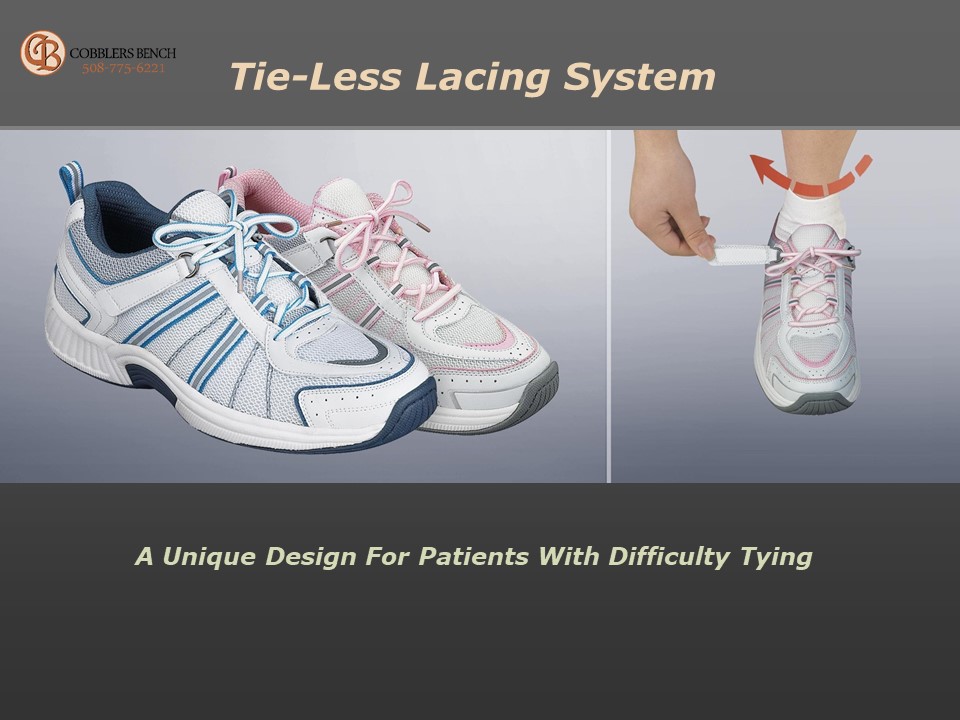 CB COBBLERS BENCH
508-775-6221

Tie-Less Lacing System

A Unique Design For Patients With Difficulty Tying